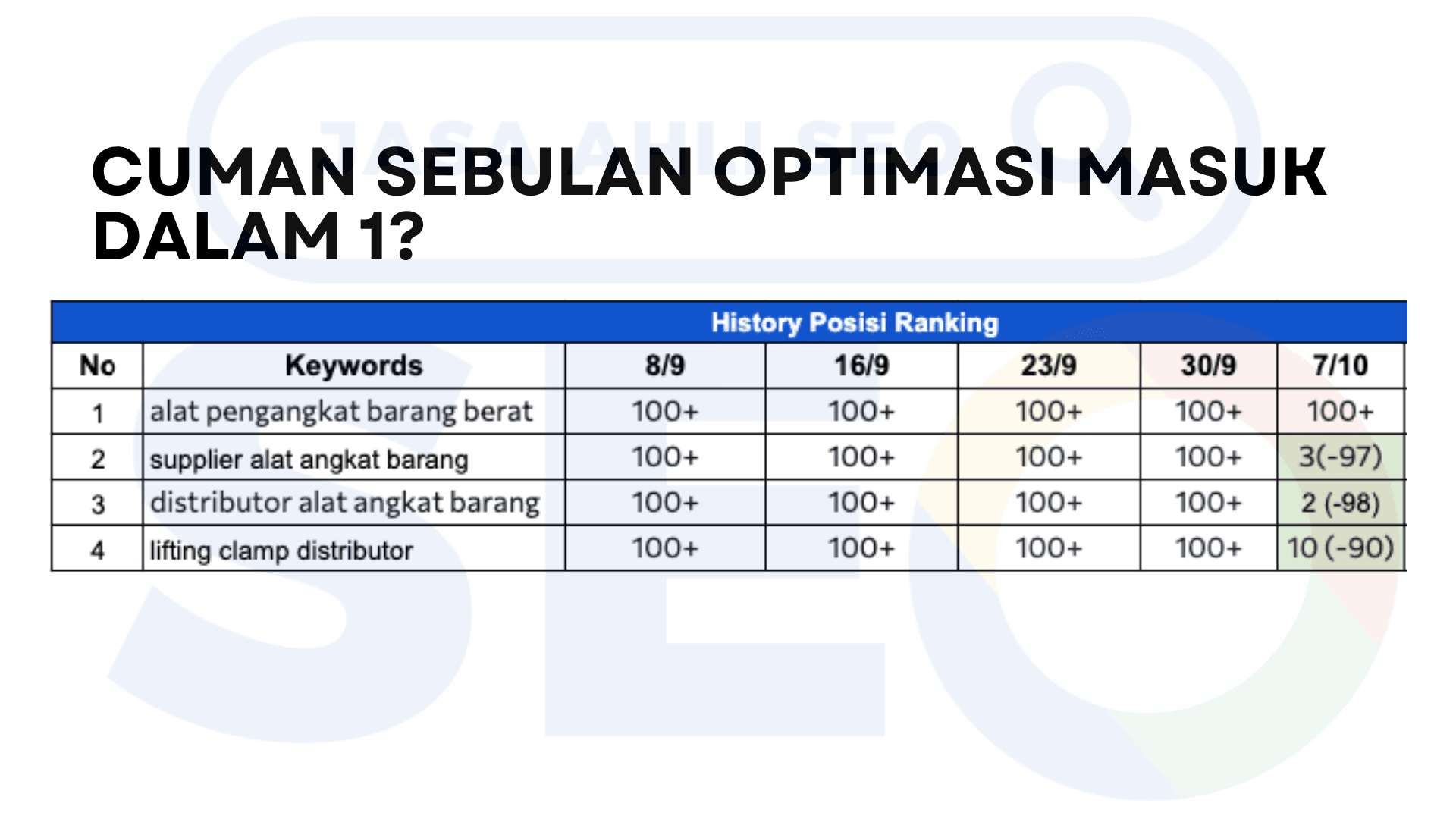 JASA AHLI SEO

CUMAN SEBULAN OPTIMASI MASUK DALAM 1?

History Posisi Ranking

| No | Keywords | 8/9 | 16/9 | 23/9 | 30/9 | 7/10 |
|---|---|---|---|---|---|---|
| 1 | alat pengangkat barang berat | 100+ | 100+ | 100+ | 100+ | 100+ |
| 2 | supplier alat angkat barang | 100+ | 100+ | 100+ | 100+ | 3(-97) |
| 3 | distributor alat angkat barang | 100+ | 100+ | 100+ | 100+ | 2 (-98) |
| 4 | lifting clamp distributor | 100+ | 100+ | 100+ | 100+ | 10 (-90) |

SEO